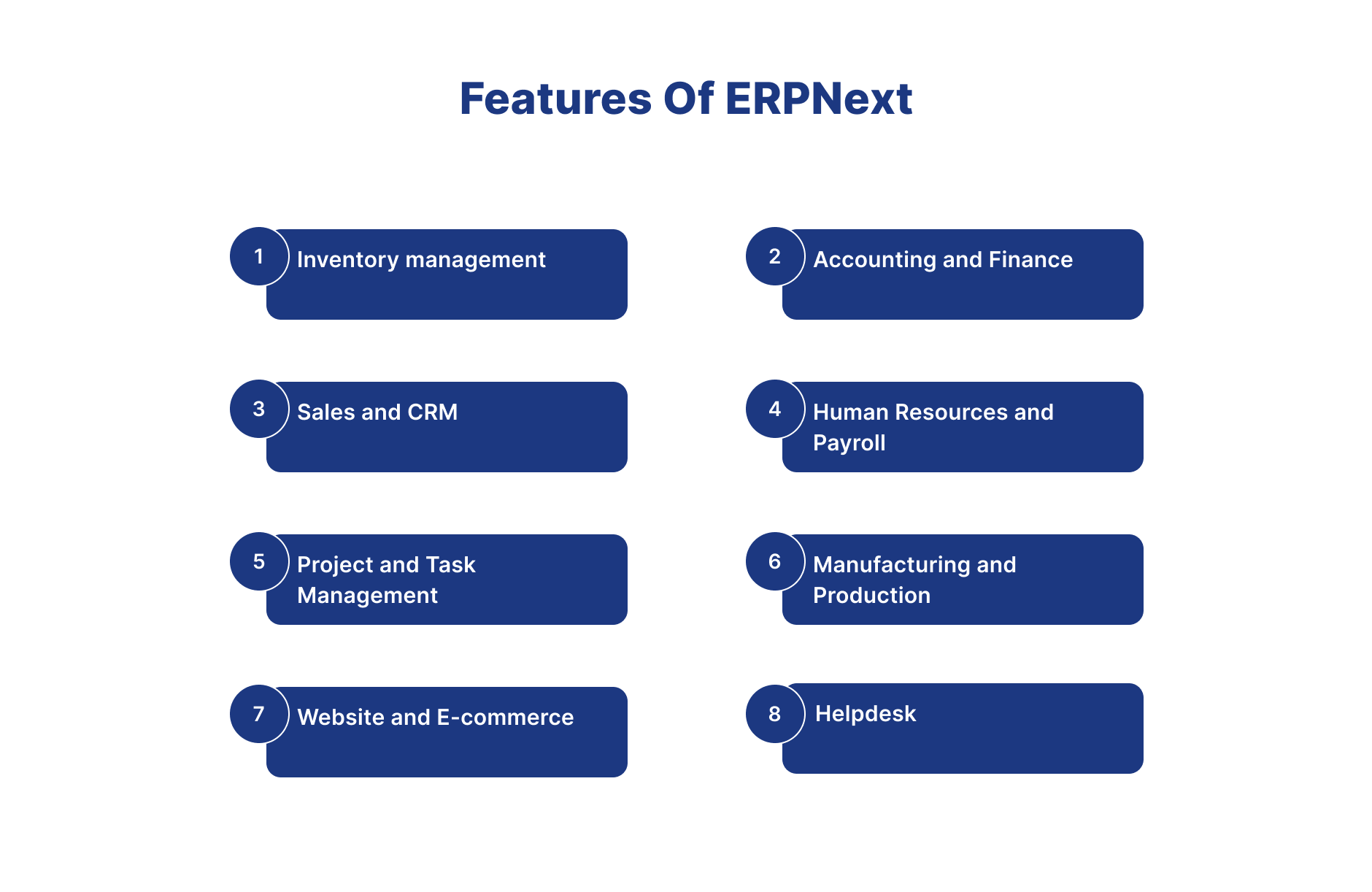 Features Of ERPNext

1 Inventory management

2 Accounting and Finance

3 Sales and CRM

4 Human Resources and Payroll

5 Project and Task Management

6 Manufacturing and Production

7 Website and E-commerce

8 Helpdesk